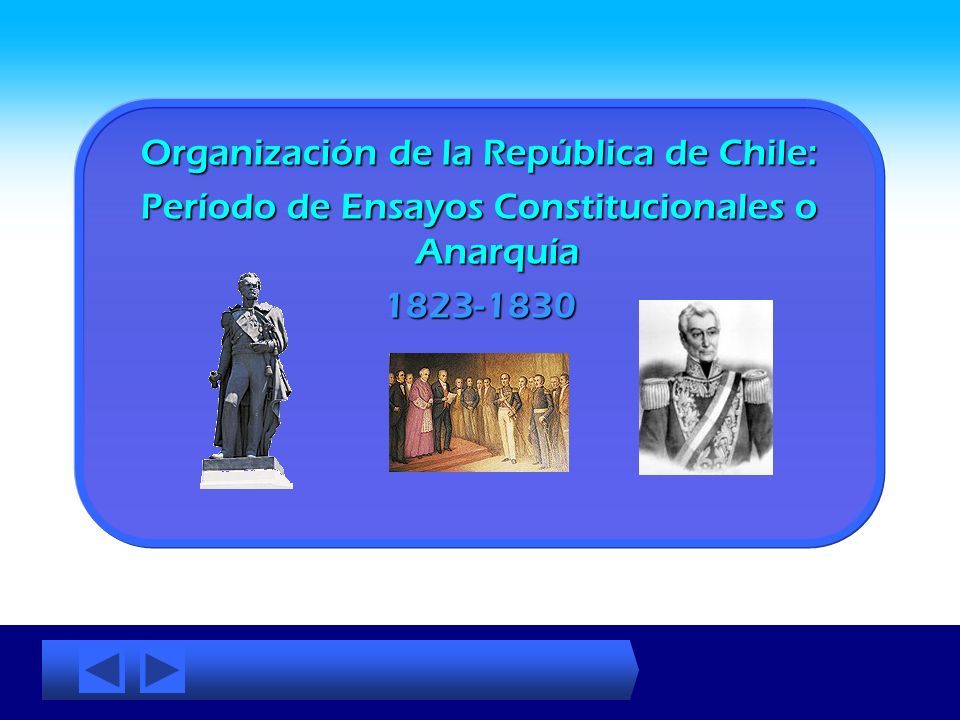 Organización de la República de Chile:
Período de Ensayos Constitucionales o Anarquía
1823-1830